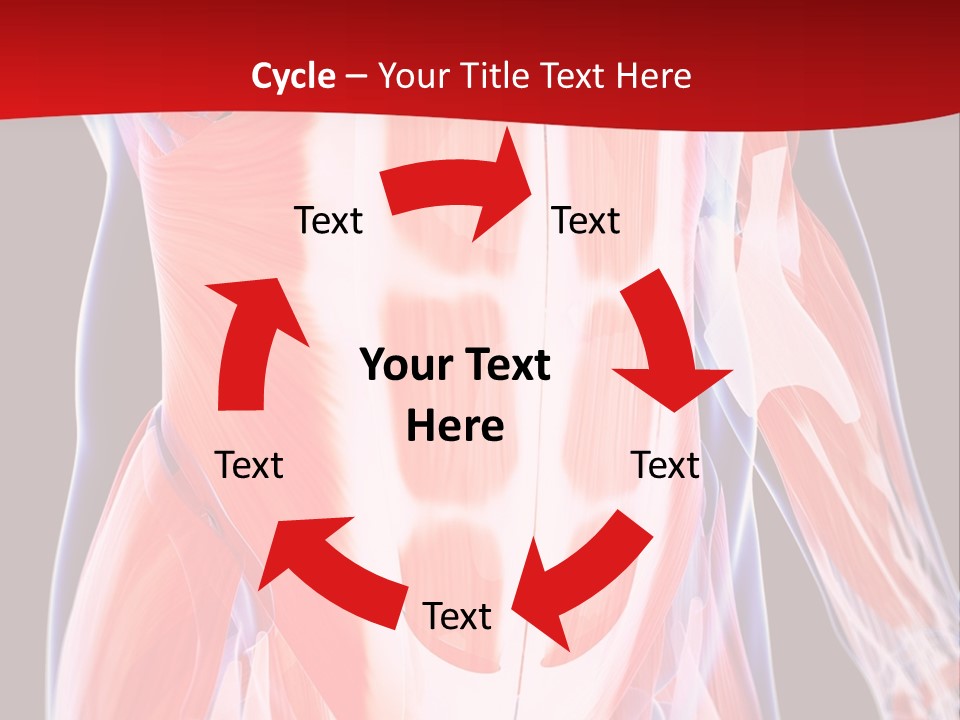 Cycle – Your Title Text Here

Text

Text

Your Text Here

Text

Text

Text